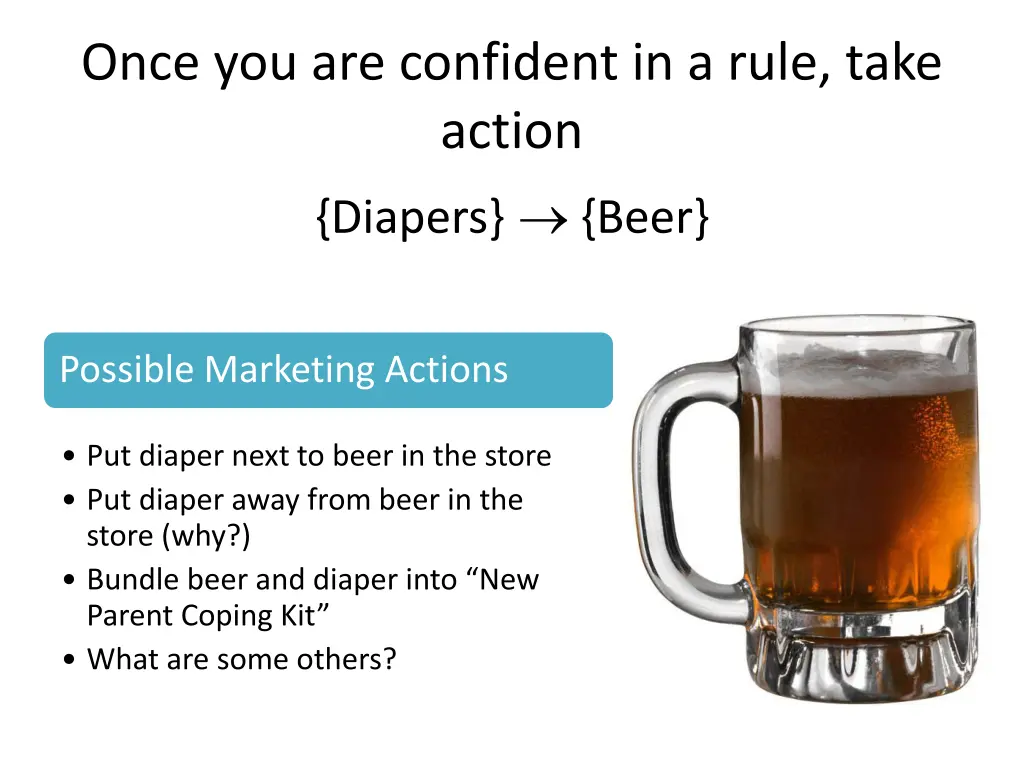 Once you are confident in a rule, take action

{Diapers} $\rightarrow$ {Beer}

Possible Marketing Actions

• Put diaper next to beer in the store
• Put diaper away from beer in the store (why?)
• Bundle beer and diaper into “New Parent Coping Kit”
• What are some others?